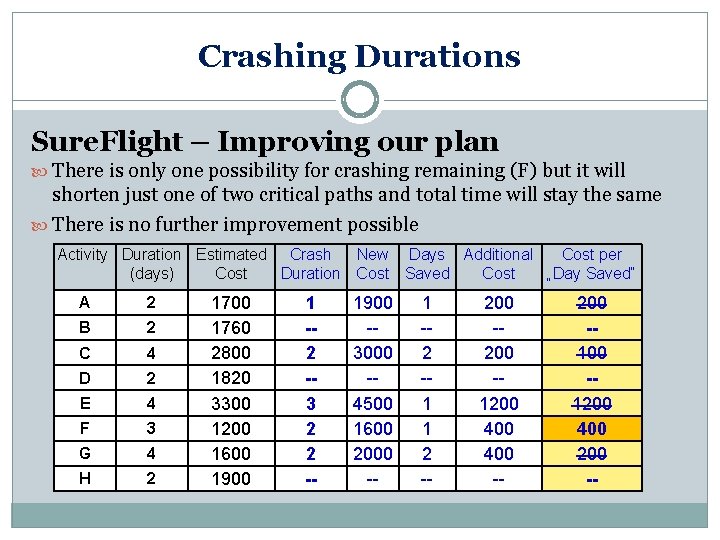 Crashing Durations

SureFlight – Improving our plan

There is only one possibility for crashing remaining (F) but it will shorten just one of two critical paths and total time will stay the same

There is no further improvement possible

| Activity | Duration (days) | Estimated Cost | Crash Duration | New Cost | Days Saved | Additional Cost | Cost per „Day Saved" |
|---|---|---|---|---|---|---|---|
| A | 2 | 1700 | 1 | 1900 | 1 | 200 | ~~200~~ |
| B | 2 | 1760 | -- | -- | -- | -- | -- |
| C | 4 | 2800 | 2 | 3000 | 2 | 200 | ~~100~~ |
| D | 2 | 1820 | -- | -- | -- | -- | -- |
| E | 4 | 3300 | 3 | 4500 | 1 | 1200 | ~~1200~~ |
| F | 3 | 1200 | 2 | 1600 | 1 | 400 | 400 |
| G | 4 | 1600 | 2 | 2000 | 2 | 400 | ~~200~~ |
| H | 2 | 1900 | -- | -- | -- | -- | -- |